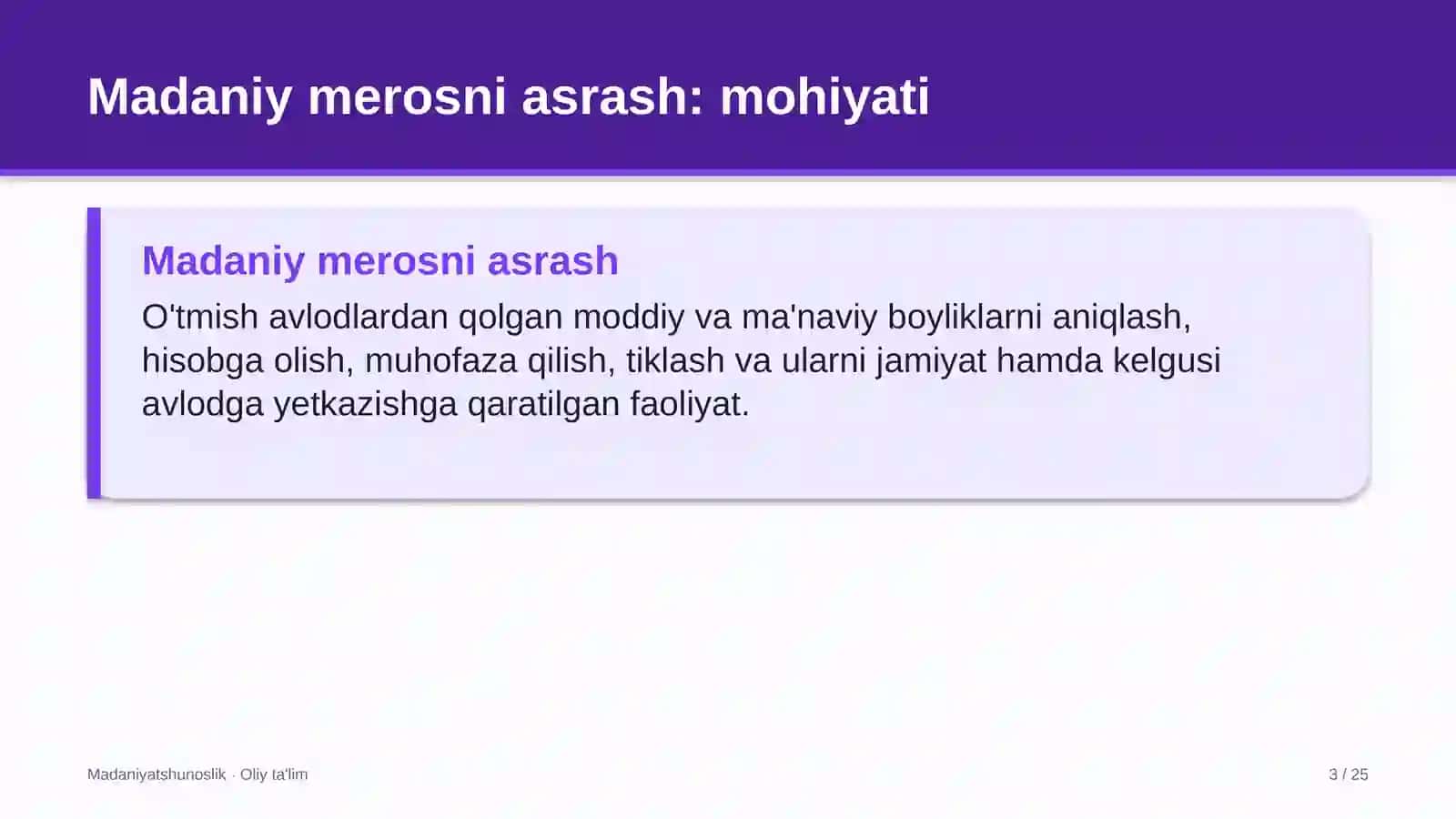 Madaniy merosni asrash: mohiyati

Madaniy merosni asrash

O'tmish avlodlardan qolgan moddiy va ma'naviy boyliklarni aniqlash, hisobga olish, muhofaza qilish, tiklash va ularni jamiyat hamda kelgusi avlodga yetkazishga qaratilgan faoliyat.

Madaniyatshunoslik · Oliy ta'lim

3 / 25